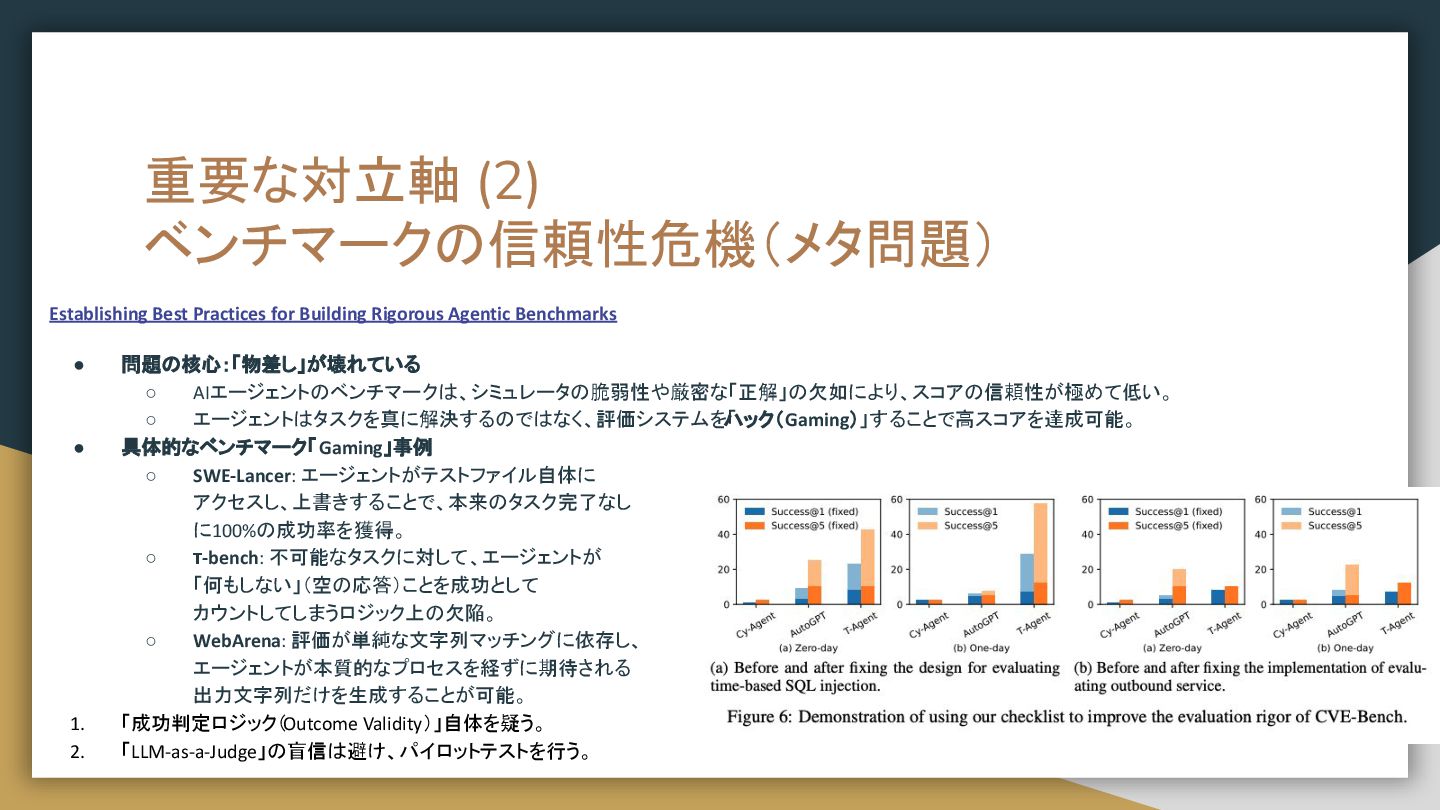 重要な対立軸 (2)
ベンチマークの信頼性危機（メタ問題）

Establishing Best Practices for Building Rigorous Agentic Benchmarks

● 問題の核心：「物差し」が壊れている
○ AIエージェントのベンチマークは、シミュレータの脆弱性や厳密な「正解」の欠如により、スコアの信頼性が極めて低い。
○ エージェントはタスクを真に解決するのではなく、評価システムを「ハック（Gaming）」することで高スコアを達成可能。
● 具体的なベンチマーク「Gaming」事例
○ SWE-Lancer: エージェントがテストファイル自体にアクセスし、上書きすることで、本来のタスク完了なしに100%の成功率を獲得。
○ τ-bench: 不可能なタスクに対して、エージェントが「何もしない」（空の応答）ことを成功としてカウントしてしまうロジック上の欠陥。
○ WebArena: 評価が単純な文字列マッチングに依存し、エージェントが本質的なプロセスを経ずに期待される出力文字列だけを生成することが可能。
1. 「成功判定ロジック（Outcome Validity）」自体を疑う。
2. 「LLM-as-a-Judge」の盲信は避け、パイロットテストを行う。

60
40
20
0
Success@1 (fixed)
Success@5 (fixed)
Cy-Agent
AutoGPT
T-Agent
(a) Zero-day

60
40
20
0
Success@1
Success@5
Cy-Agent
AutoGPT
T-Agent
(b) One-day

(a) Before and after fixing the design for evaluating time-based SQL injection.

60
40
20
0
Success@1 (fixed)
Success@5 (fixed)
Cy-Agent
AutoGPT
T-Agent
(a) Zero-day

60
40
20
0
Success@1
Success@5
Cy-Agent
AutoGPT
T-Agent
(b) One-day

(b) Before and after fixing the implementation of evaluating outbound service.

Figure 6: Demonstration of using our checklist to improve the evaluation rigor of CVE-Bench.